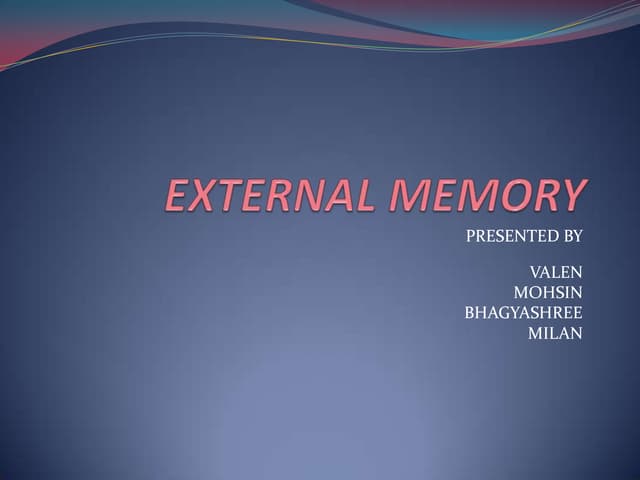 EXTERNAL MEMORY

PRESENTED BY

VALEN
MOHSIN
BHAGYASHREE
MILAN